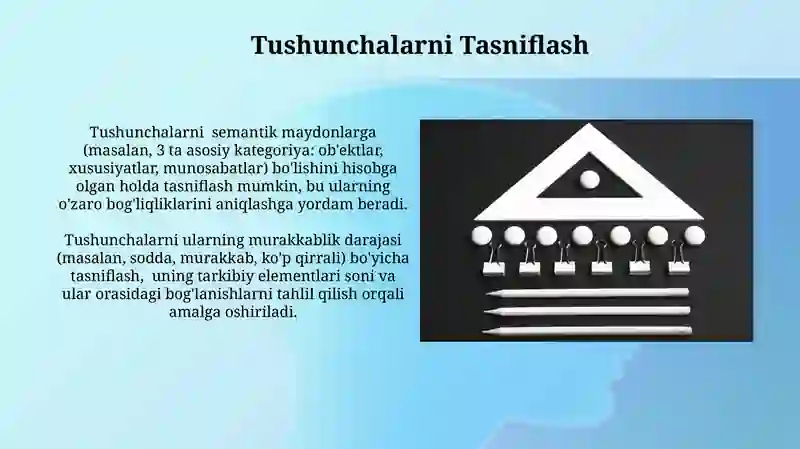 Tushunchalarni Tasniflash

Tushunchalarni semantik maydonlarga (masalan, 3 ta asosiy kategoriya: ob'ektlar, xususiyatlar, munosabatlar) bo'lishini hisobga olgan holda tasniflash mumkin, bu ularning o'zaro bog'liqliklarini aniqlashga yordam beradi.

Tushunchalarni ularning murakkablik darajasi (masalan, sodda, murakkab, ko'p qirrali) bo'yicha tasniflash, uning tarkibiy elementlari soni va ular orasidagi bog'lanishlarni tahlil qilish orqali amalga oshiriladi.